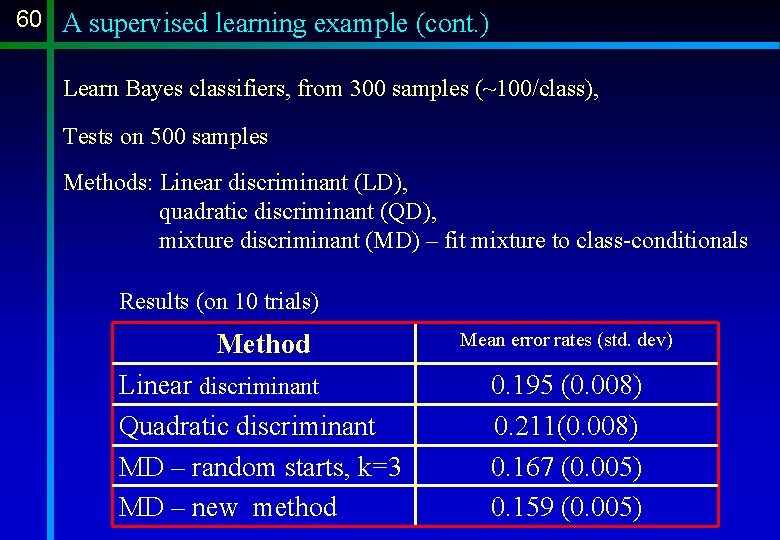 60 A supervised learning example (cont.)

Learn Bayes classifiers, from 300 samples (~100/class),

Tests on 500 samples

Methods: Linear discriminant (LD),
quadratic discriminant (QD),
mixture discriminant (MD) – fit mixture to class-conditionals

Results (on 10 trials)

| Method | Mean error rates (std. dev) |
|---|---|
| Linear discriminant | 0.195 (0.008) |
| Quadratic discriminant | 0.211(0.008) |
| MD – random starts, k=3 | 0.167 (0.005) |
| MD – new method | 0.159 (0.005) |